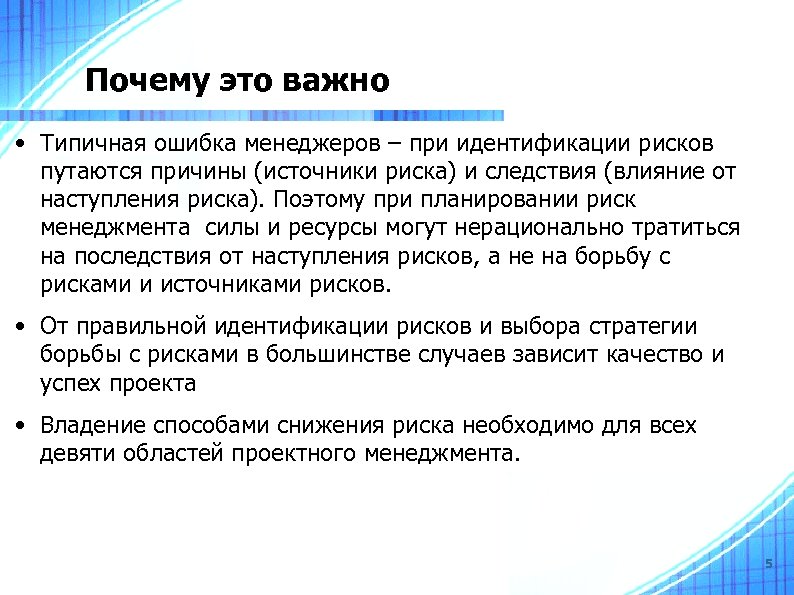 Почему это важно

• Типичная ошибка менеджеров – при идентификации рисков путаются причины (источники риска) и следствия (влияние от наступления риска). Поэтому при планировании риск менеджмента силы и ресурсы могут нерационально тратиться на последствия от наступления рисков, а не на борьбу с рисками и источниками рисков.

• От правильной идентификации рисков и выбора стратегии борьбы с рисками в большинстве случаев зависит качество и успех проекта

• Владение способами снижения риска необходимо для всех девяти областей проектного менеджмента.

5